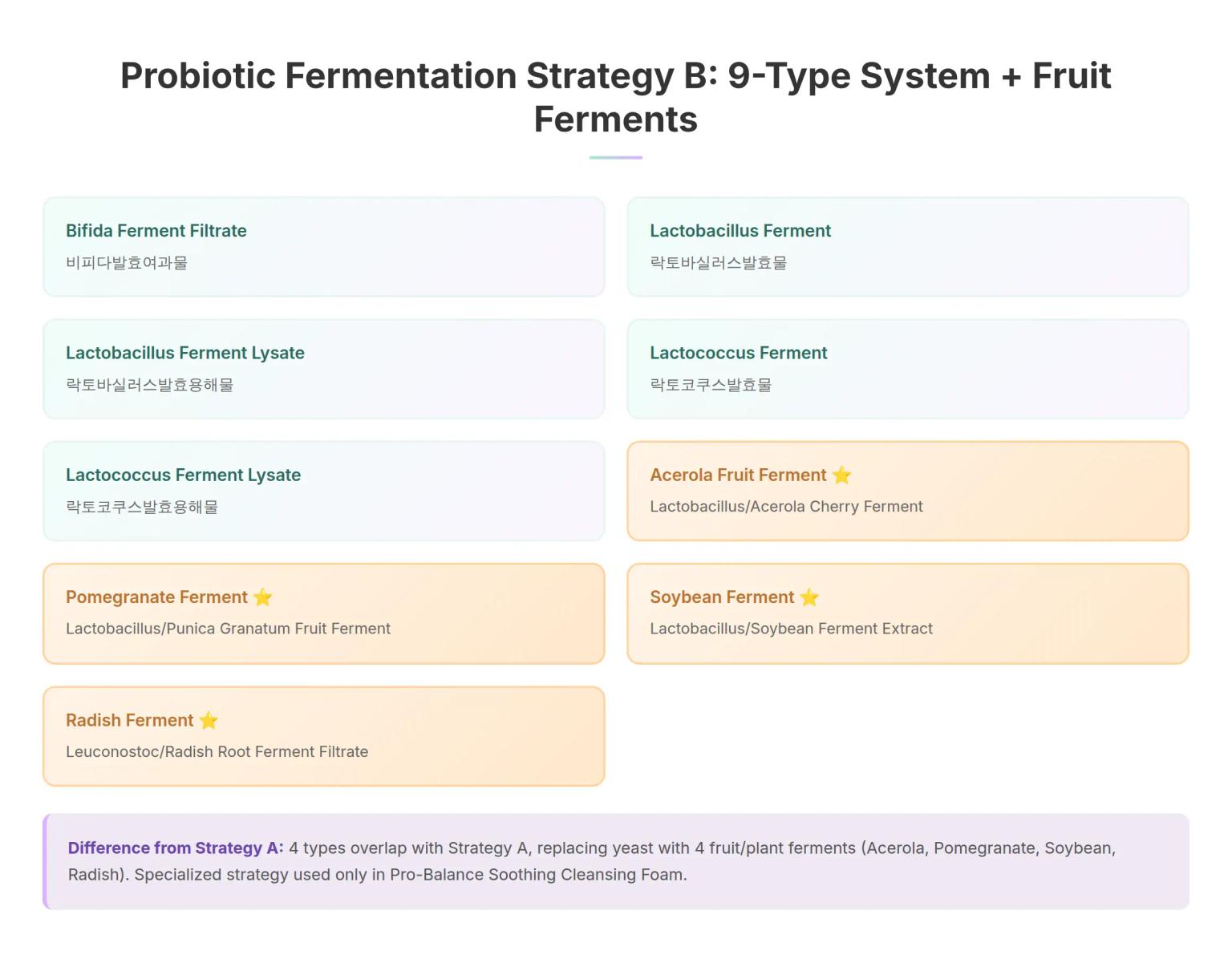 Probiotic Fermentation Strategy B: 9-Type System + Fruit Ferments

Bifida Ferment Filtrate
비피다발효여과물

Lactobacillus Ferment
락토바실러스발효물

Lactobacillus Ferment Lysate
락토바실러스발효용해물

Lactococcus Ferment
락토코쿠스발효물

Lactococcus Ferment Lysate
락토코쿠스발효용해물

Acerola Fruit Ferment ⭐
Lactobacillus/Acerola Cherry Ferment

Pomegranate Ferment ⭐
Lactobacillus/Punica Granatum Fruit Ferment

Soybean Ferment ⭐
Lactobacillus/Soybean Ferment Extract

Radish Ferment ⭐
Leuconostoc/Radish Root Ferment Filtrate

Difference from Strategy A: 4 types overlap with Strategy A, replacing yeast with 4 fruit/plant ferments (Acerola, Pomegranate, Soybean, Radish). Specialized strategy used only in Pro-Balance Soothing Cleansing Foam.